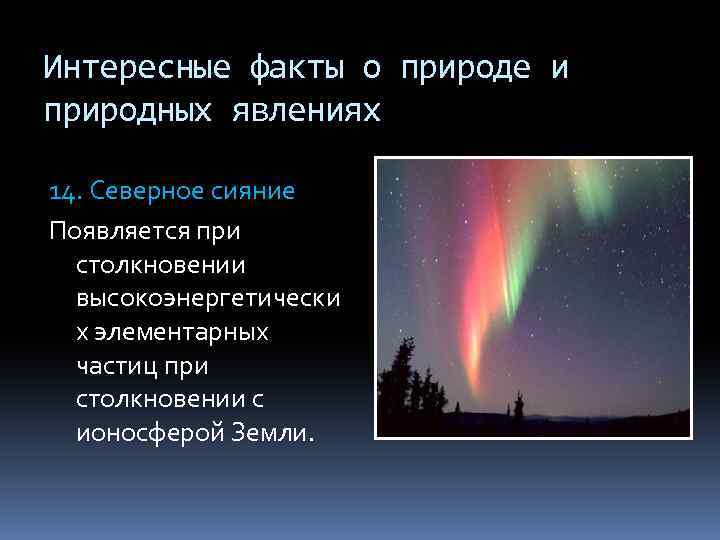 Интересные факты о природе и природных явлениях

14. Северное сияние

Появляется при столкновении высокоэнергетических элементарных частиц при столкновении с ионосферой Земли.